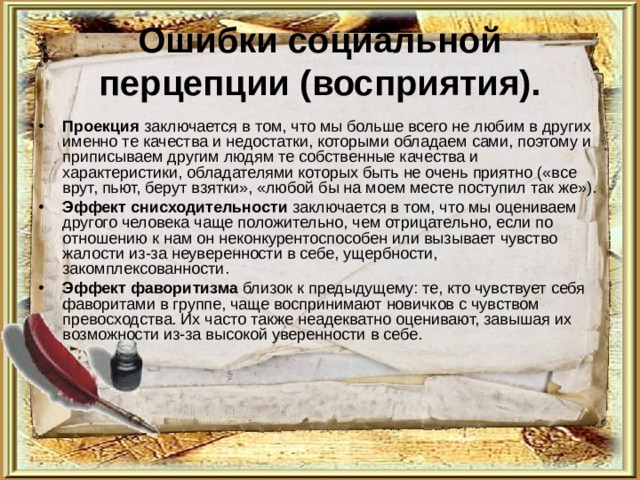 Ошибки социальной перцепции (восприятия).

• Проекция заключается в том, что мы больше всего не любим в других именно те качества и недостатки, которыми обладаем сами, поэтому и приписываем другим людям те собственные качества и характеристики, обладателями которых быть не очень приятно («все врут, пьют, берут взятки», «любой бы на моем месте поступил так же»).

• Эффект снисходительности заключается в том, что мы оцениваем другого человека чаще положительно, чем отрицательно, если по отношению к нам он неконкурентоспособен или вызывает чувство жалости из-за неуверенности в себе, ущербности, закомплексованности.

• Эффект фаворитизма близок к предыдущему: те, кто чувствует себя фаворитами в группе, чаще воспринимают новичков с чувством превосходства. Их часто также неадекватно оценивают, завышая их возможности из-за высокой уверенности в себе.